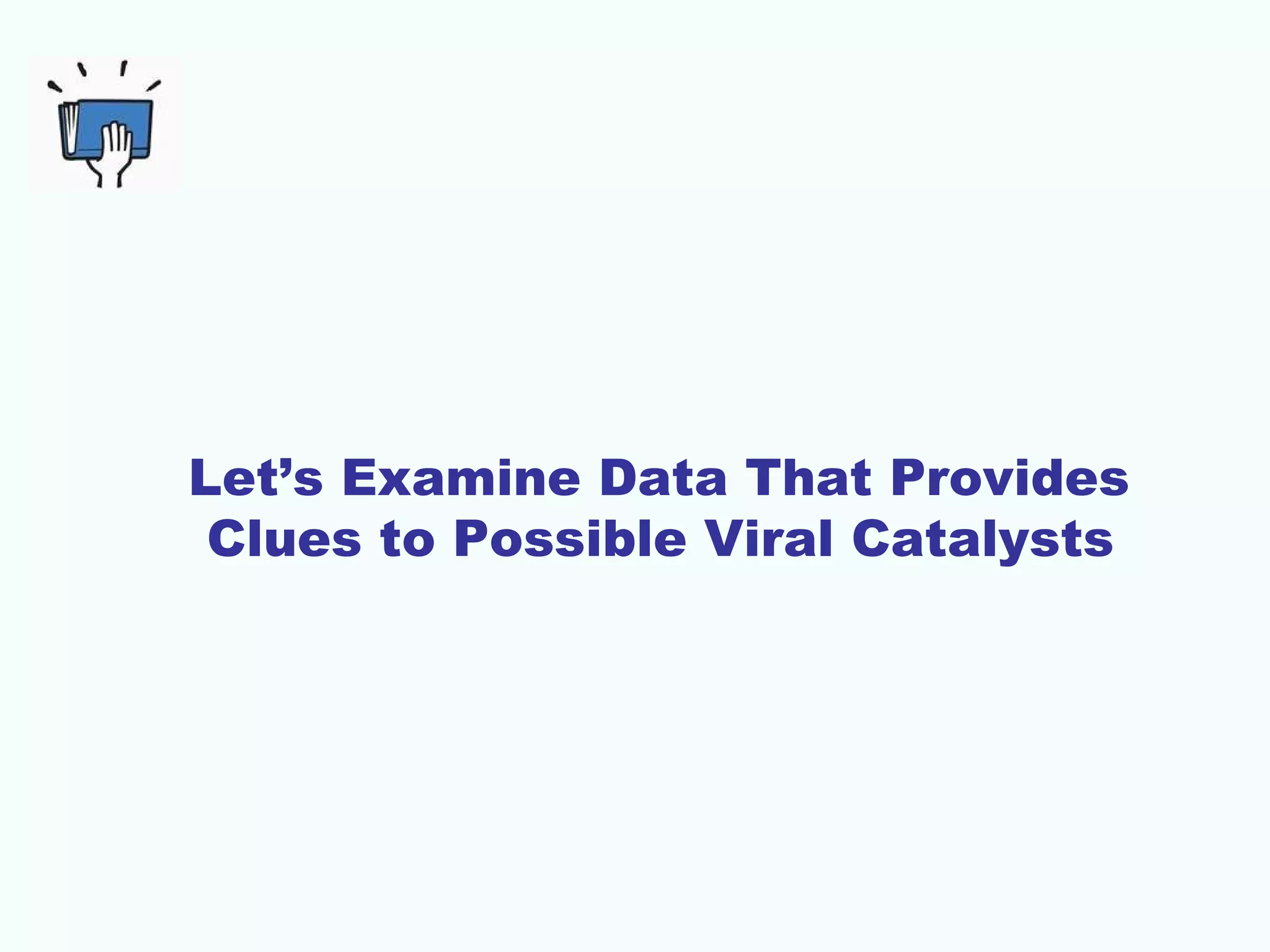 Let’s Examine Data That Provides Clues to Possible Viral Catalysts